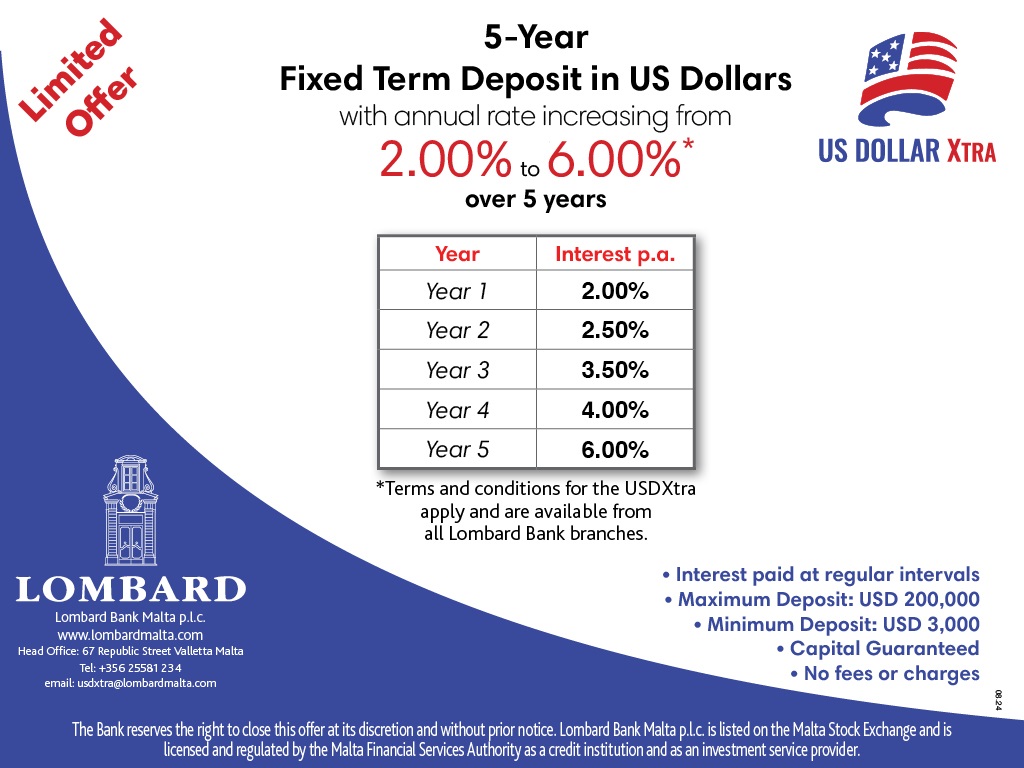 Limited Offer

5-Year
Fixed Term Deposit in US Dollars
with annual rate increasing from
2.00% to 6.00%*
over 5 years

US DOLLAR XTRA

| Year | Interest p.a. |
|---|---|
| Year 1 | 2.00% |
| Year 2 | 2.50% |
| Year 3 | 3.50% |
| Year 4 | 4.00% |
| Year 5 | 6.00% |

*Terms and conditions for the USDXtra apply and are available from all Lombard Bank branches.

LOMBARD
Lombard Bank Malta p.l.c.
www.lombardmalta.com
Head Office: 67 Republic Street Valletta Malta
Tel: +356 25581 234
email: usdxtra@lombardmalta.com

• Interest paid at regular intervals
• Maximum Deposit: USD 200,000
• Minimum Deposit: USD 3,000
• Capital Guaranteed
• No fees or charges

08.24

The Bank reserves the right to close this offer at its discretion and without prior notice. Lombard Bank Malta p.l.c. is listed on the Malta Stock Exchange and is licensed and regulated by the Malta Financial Services Authority as a credit institution and as an investment service provider.